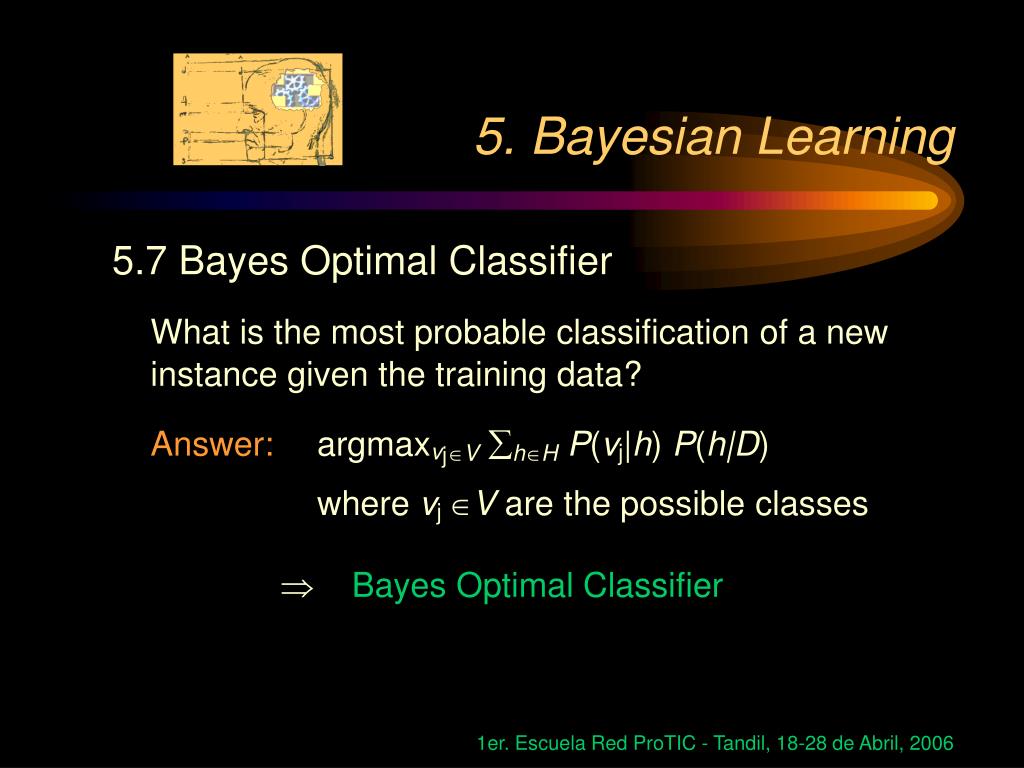 5. Bayesian Learning

5.7 Bayes Optimal Classifier

What is the most probable classification of a new instance given the training data?

Answer: $\text{argmax}_{v_j \in V} \sum_{h \in H} P(v_j|h)\ P(h|D)$

where $v_j \in V$ are the possible classes

$\Rightarrow$ Bayes Optimal Classifier

1er. Escuela Red ProTIC - Tandil, 18-28 de Abril, 2006